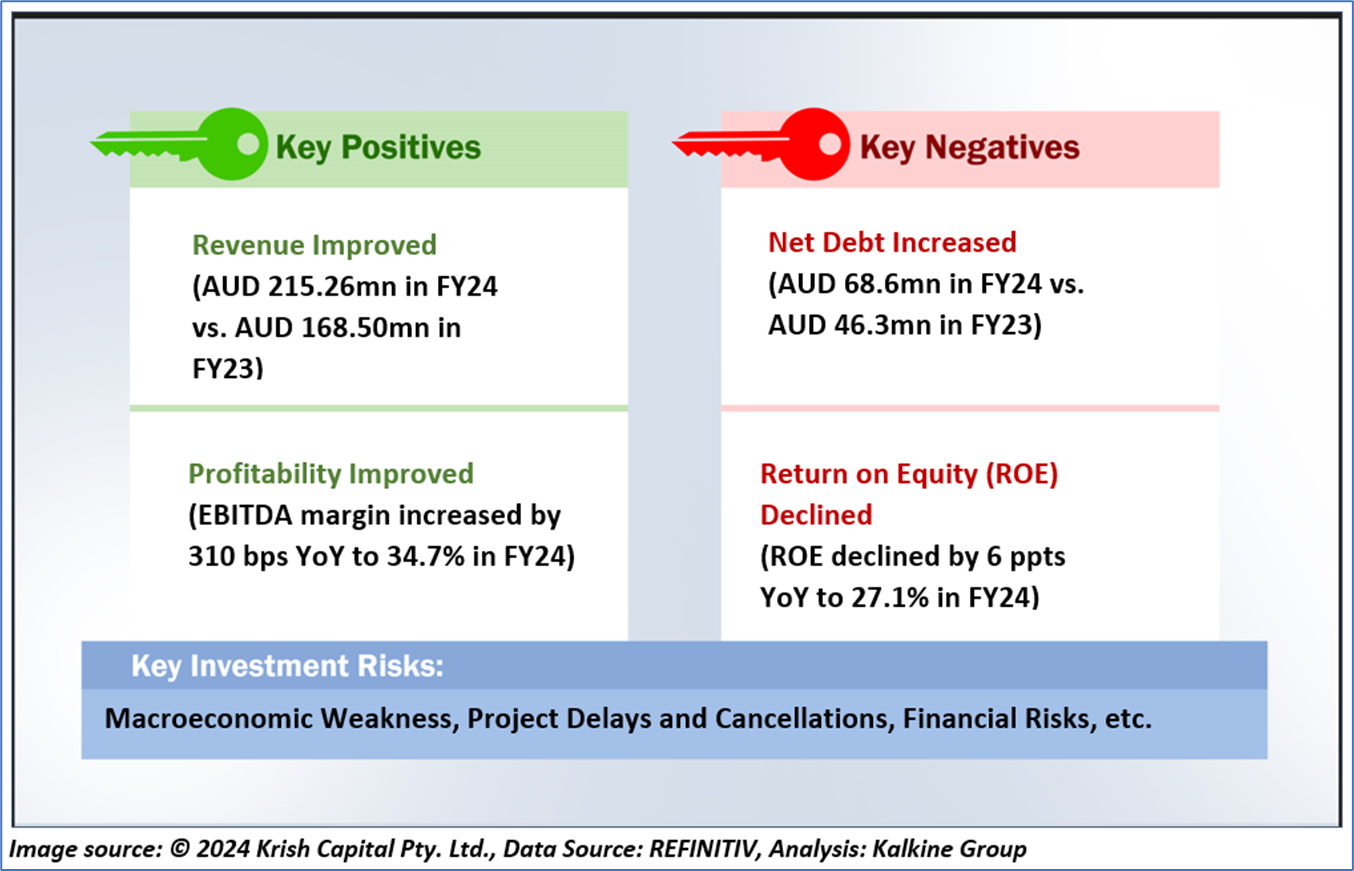 Key Positives

Revenue Improved
(AUD 215.26mn in FY24 vs. AUD 168.50mn in FY23)

Profitability Improved
(EBITDA margin increased by 310 bps YoY to 34.7% in FY24)

Key Negatives

Net Debt Increased
(AUD 68.6mn in FY24 vs. AUD 46.3mn in FY23)

Return on Equity (ROE) Declined
(ROE declined by 6 ppts YoY to 27.1% in FY24)

Key Investment Risks:

Macroeconomic Weakness, Project Delays and Cancellations, Financial Risks, etc.

Image source: © 2024 Krish Capital Pty. Ltd., Data Source: REFINITIV, Analysis: Kalkine Group